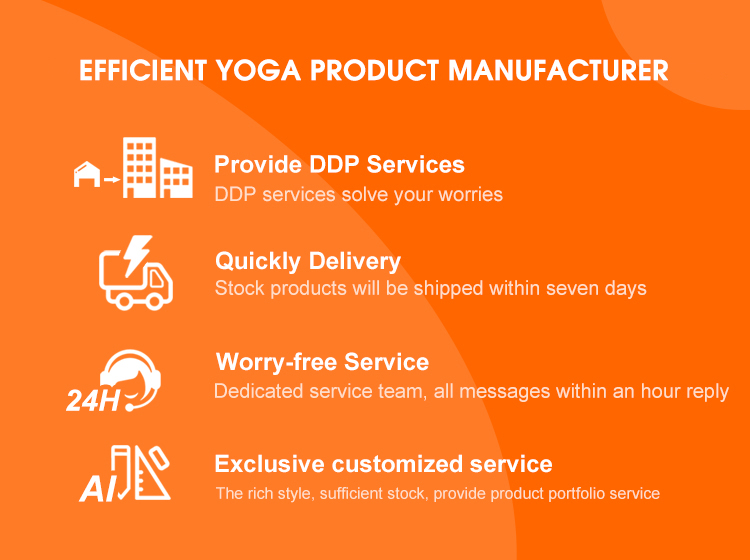 EFFICIENT YOGA PRODUCT MANUFACTURER

Provide DDP Services
DDP services solve your worries

Quickly Delivery
Stock products will be shipped within seven days

24H
Worry-free Service
Dedicated service team, all messages within an hour reply

AI
Exclusive customized service
The rich style, sufficient stock, provide product portfolio service